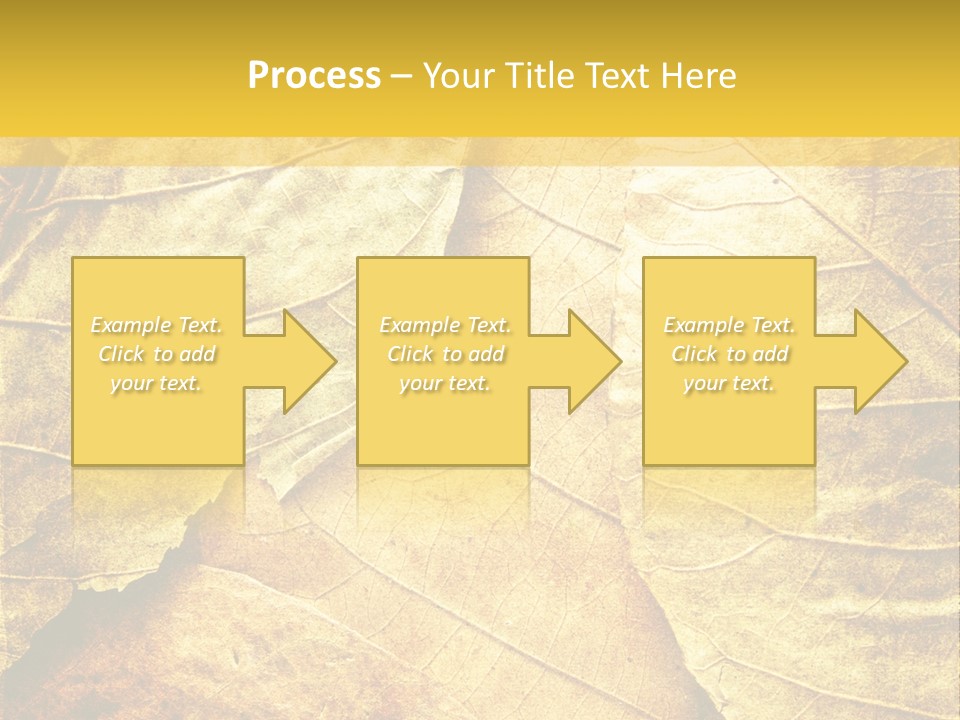 Process – Your Title Text Here

Example Text. Click to add your text.

Example Text. Click to add your text.

Example Text. Click to add your text.